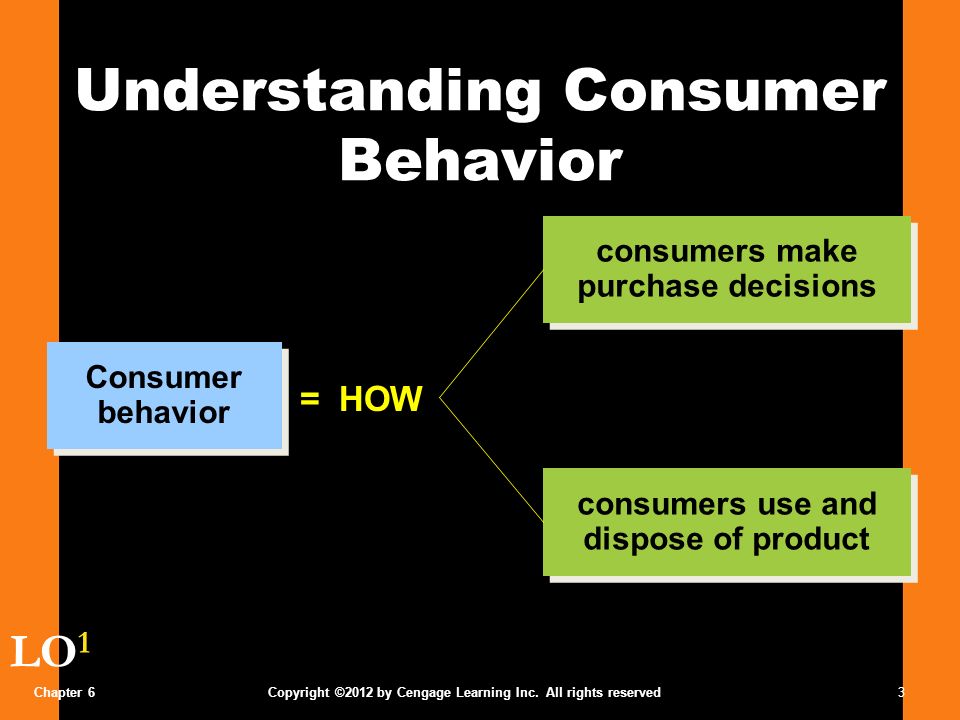 Understanding Consumer Behavior

Consumer behavior

= HOW

consumers make purchase decisions

consumers use and dispose of product

LO$^1$

Chapter 6

Copyright ©2012 by Cengage Learning Inc. All rights reserved

3